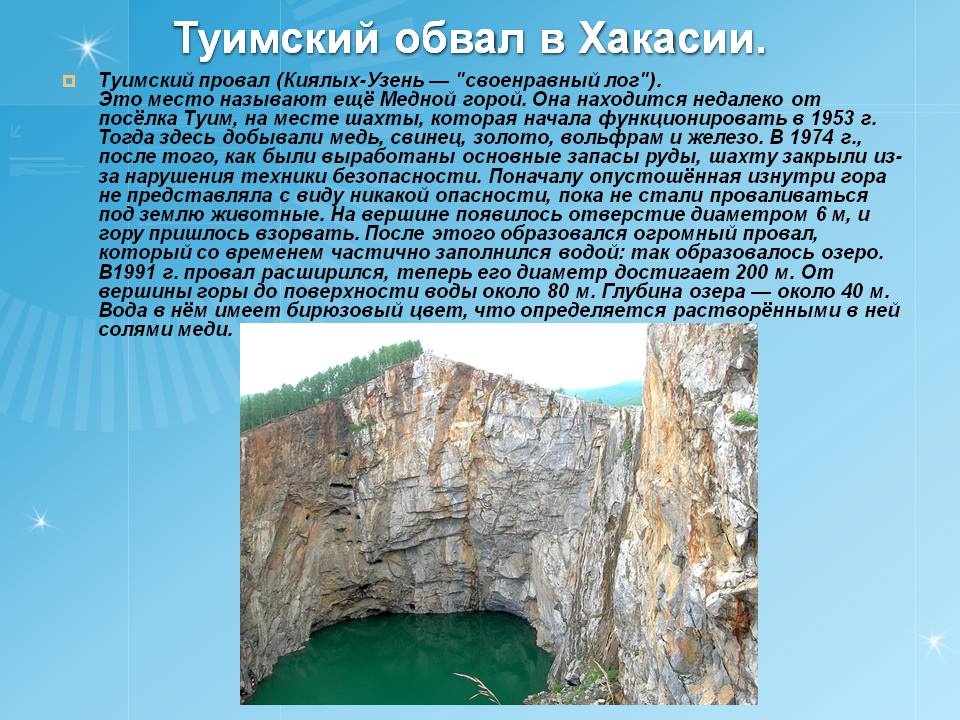 Туимский обвал в Хакасии.

Туимский провал (Киялых-Узень — "своенравный лог"). Это место называют ещё Медной горой. Она находится недалеко от посёлка Туим, на месте шахты, которая начала функционировать в 1953 г. Тогда здесь добывали медь, свинец, золото, вольфрам и железо. В 1974 г., после того, как были выработаны основные запасы руды, шахту закрыли из-за нарушения техники безопасности. Поначалу опустошённая изнутри гора не представляла с виду никакой опасности, пока не стали проваливаться под землю животные. На вершине появилось отверстие диаметром 6 м, и гору пришлось взорвать. После этого образовался огромный провал, который со временем частично заполнился водой: так образовалось озеро. В1991 г. провал расширился, теперь его диаметр достигает 200 м. От вершины горы до поверхности воды около 80 м. Глубина озера — около 40 м. Вода в нём имеет бирюзовый цвет, что определяется растворёнными в ней солями меди.